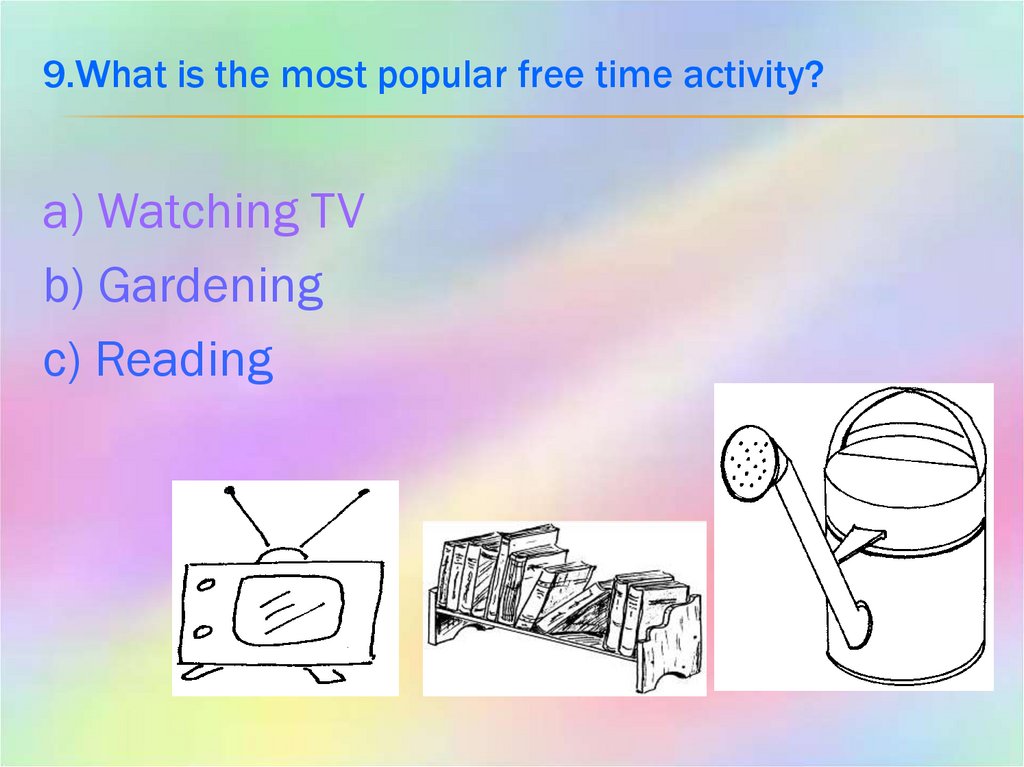 9.What is the most popular free time activity?

a) Watching TV

b) Gardening

c) Reading